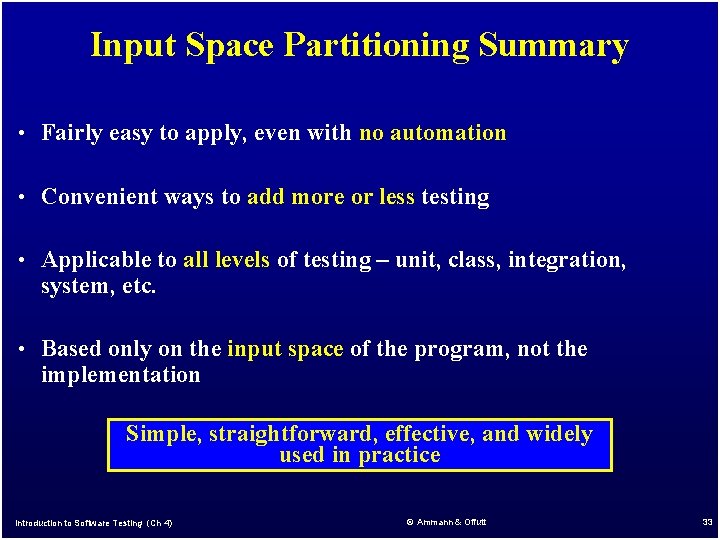 Input Space Partitioning Summary

• Fairly easy to apply, even with no automation

• Convenient ways to add more or less testing

• Applicable to all levels of testing – unit, class, integration, system, etc.

• Based only on the input space of the program, not the implementation

Simple, straightforward, effective, and widely used in practice

Introduction to Software Testing (Ch 4)

© Ammann & Offutt

33